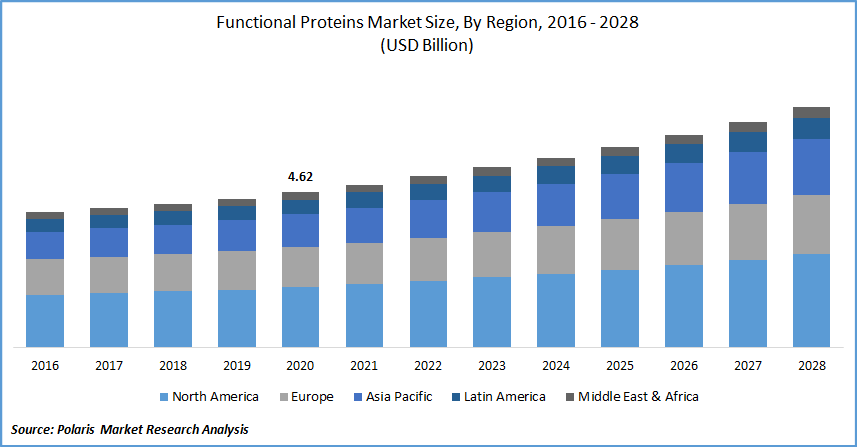 Functional Proteins Market Size, By Region, 2016 - 2028
(USD Billion)

4.62

2016 2017 2018 2019 2020 2021 2022 2023 2024 2025 2026 2027 2028

North America Europe Asia Pacific Latin America Middle East & Africa

Source: Polaris Market Research Analysis